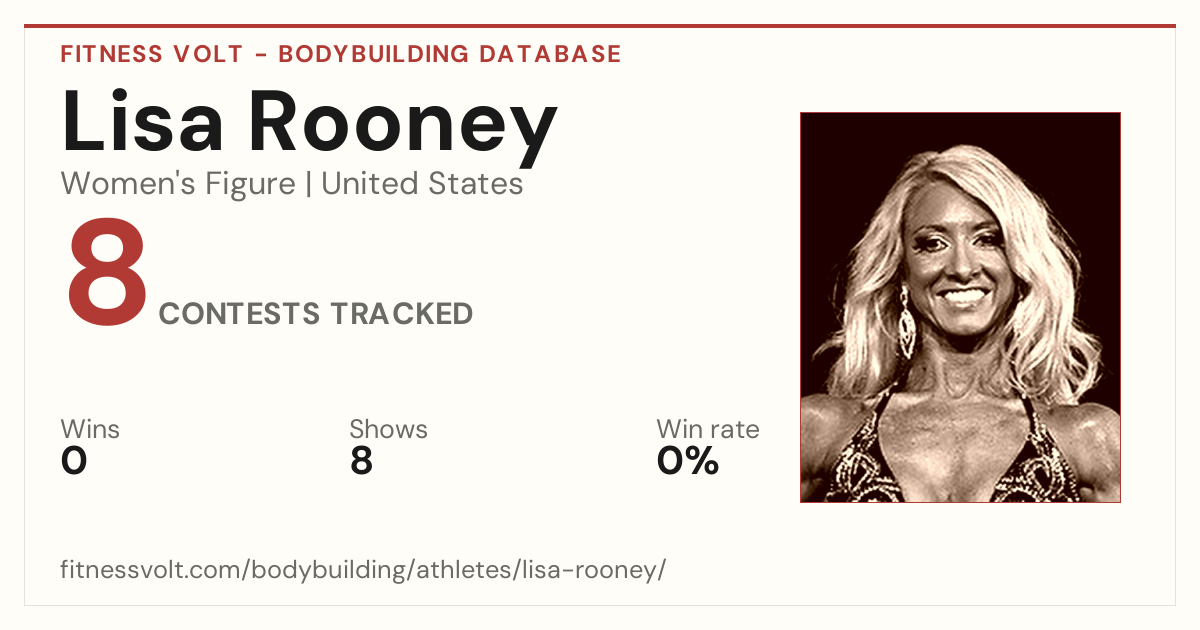 FITNESS VOLT - BODYBUILDING DATABASE

Lisa Rooney

Women's Figure | United States

8

CONTESTS TRACKED

Wins
0

Shows
8

Win rate
0%

fitnessvolt.com/bodybuilding/athletes/lisa-rooney/